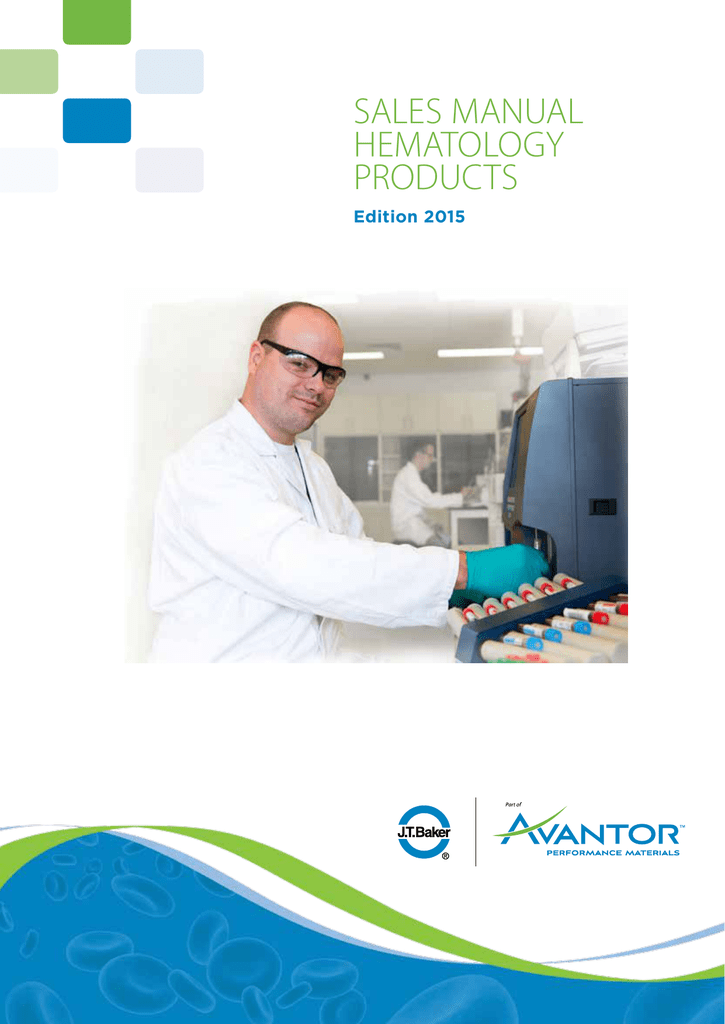 SALES MANUAL
HEMATOLOGY
PRODUCTS

Edition 2015

J.T.Baker
®

Part of
AVANTOR™
PERFORMANCE MATERIALS